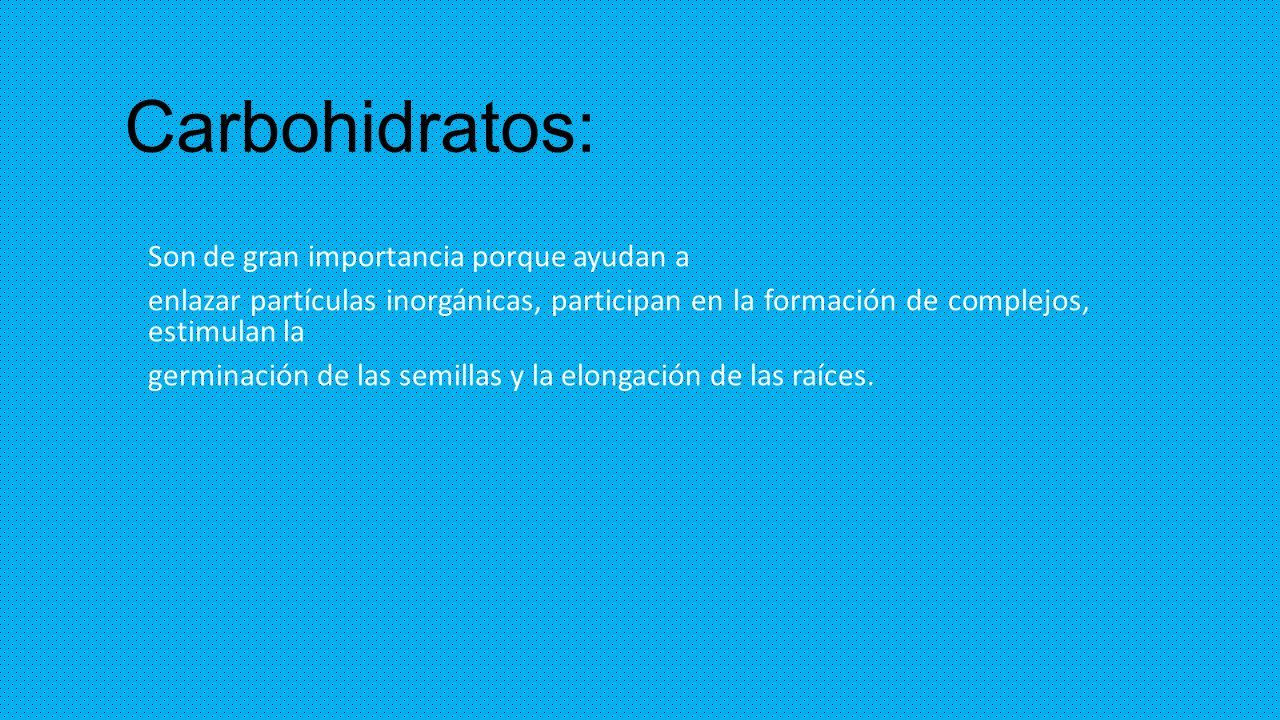 Carbohidratos:

Son de gran importancia porque ayudan a

enlazar partículas inorgánicas, participan en la formación de complejos, estimulan la

germinación de las semillas y la elongación de las raíces.